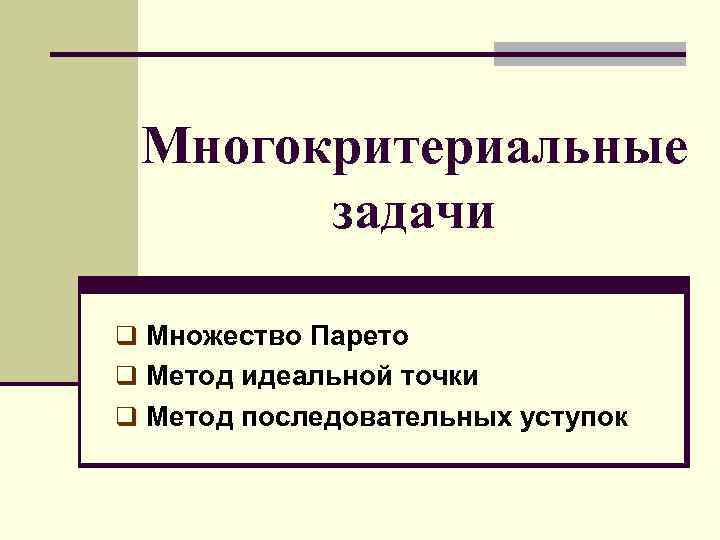 Многокритериальные задачи

❑ Множество Парето
❑ Метод идеальной точки
❑ Метод последовательных уступок